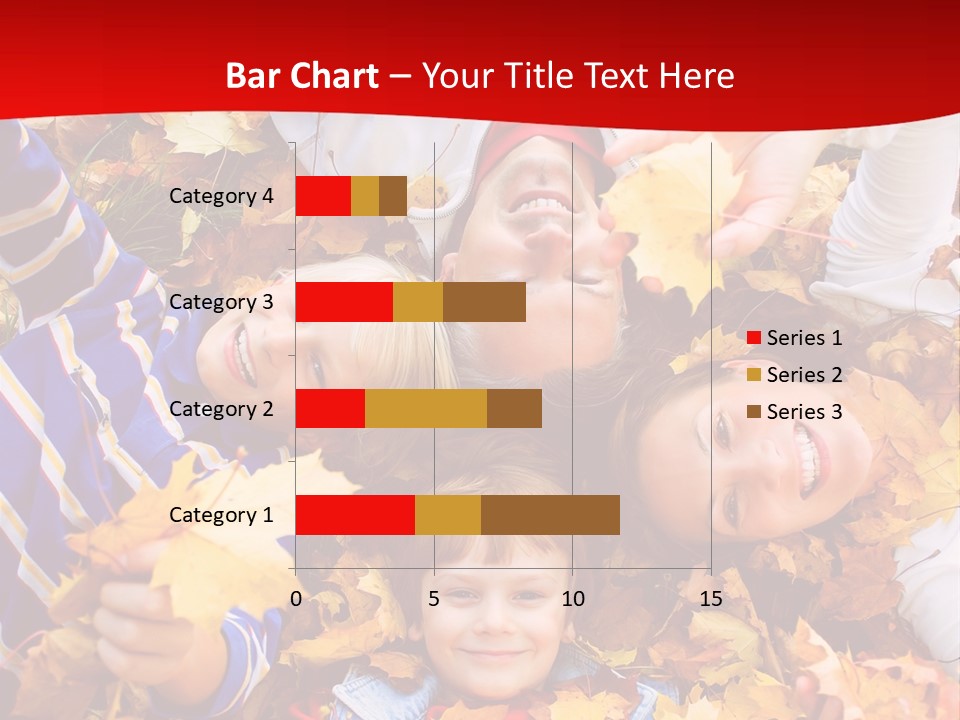 Bar Chart – Your Title Text Here

Category 4
Category 3
Category 2
Category 1

0
5
10
15

Series 1
Series 2
Series 3